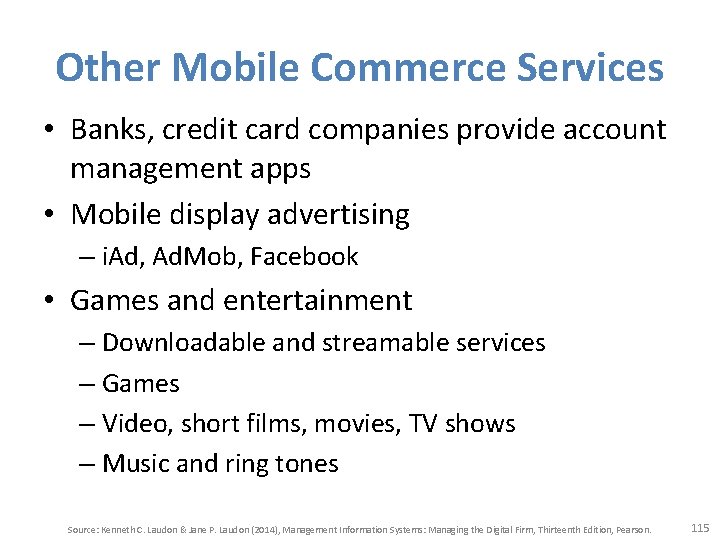 Other Mobile Commerce Services

• Banks, credit card companies provide account management apps

• Mobile display advertising

– iAd, AdMob, Facebook

• Games and entertainment

– Downloadable and streamable services

– Games

– Video, short films, movies, TV shows

– Music and ring tones

Source: Kenneth C. Laudon & Jane P. Laudon (2014), Management Information Systems: Managing the Digital Firm, Thirteenth Edition, Pearson. 115